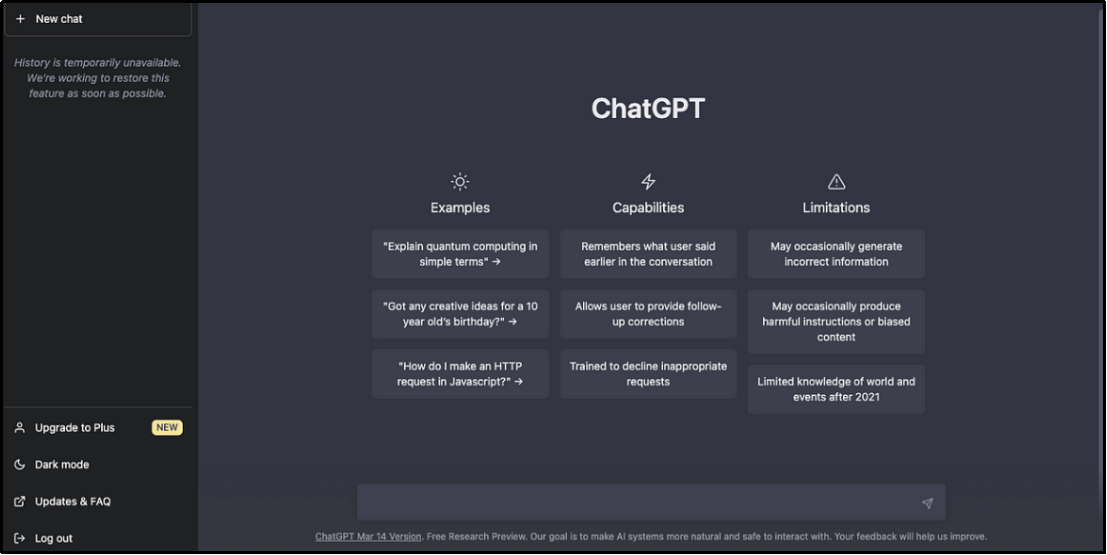 + New chat

History is temporarily unavailable. We're working to restore this feature as soon as possible.

Upgrade to Plus NEW

Dark mode

Updates & FAQ

Log out

ChatGPT

Examples

"Explain quantum computing in simple terms" →

"Got any creative ideas for a 10 year old's birthday?" →

"How do I make an HTTP request in Javascript?" →

Capabilities

Remembers what user said earlier in the conversation

Allows user to provide follow-up corrections

Trained to decline inappropriate requests

Limitations

May occasionally generate incorrect information

May occasionally produce harmful instructions or biased content

Limited knowledge of world and events after 2021

ChatGPT Mar 14 Version. Free Research Preview. Our goal is to make AI systems more natural and safe to interact with. Your feedback will help us improve.